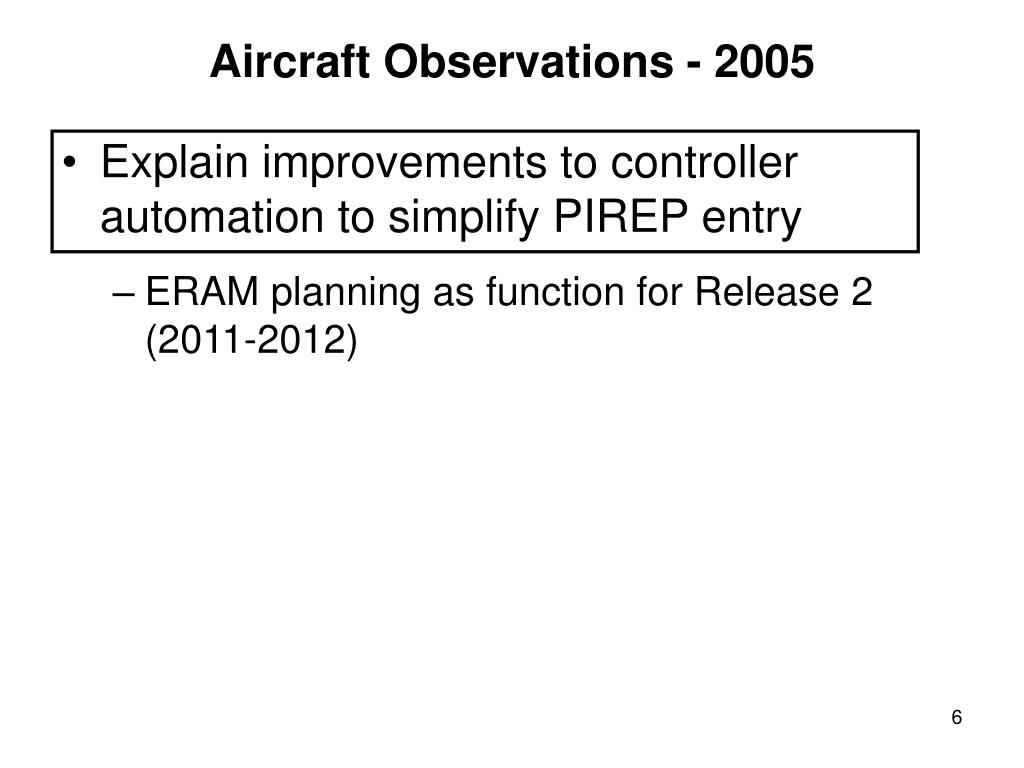 Aircraft Observations - 2005

• Explain improvements to controller automation to simplify PIREP entry

– ERAM planning as function for Release 2 (2011-2012)

6